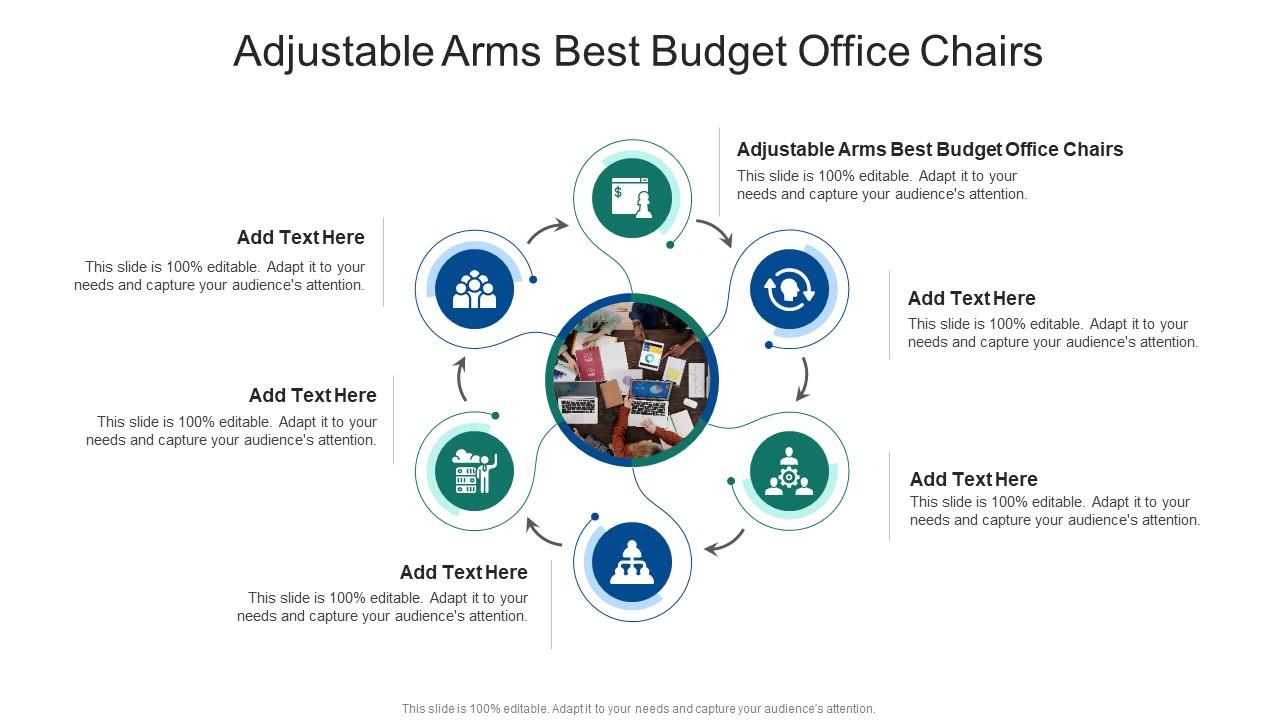 Adjustable Arms Best Budget Office Chairs

Adjustable Arms Best Budget Office Chairs
This slide is 100% editable. Adapt it to your needs and capture your audience's attention.

Add Text Here
This slide is 100% editable. Adapt it to your needs and capture your audience's attention.

Add Text Here
This slide is 100% editable. Adapt it to your needs and capture your audience's attention.

Add Text Here
This slide is 100% editable. Adapt it to your needs and capture your audience's attention.

Add Text Here
This slide is 100% editable. Adapt it to your needs and capture your audience's attention.

Add Text Here
This slide is 100% editable. Adapt it to your needs and capture your audience's attention.

This slide is 100% editable. Adapt it to your needs and capture your audience's attention.